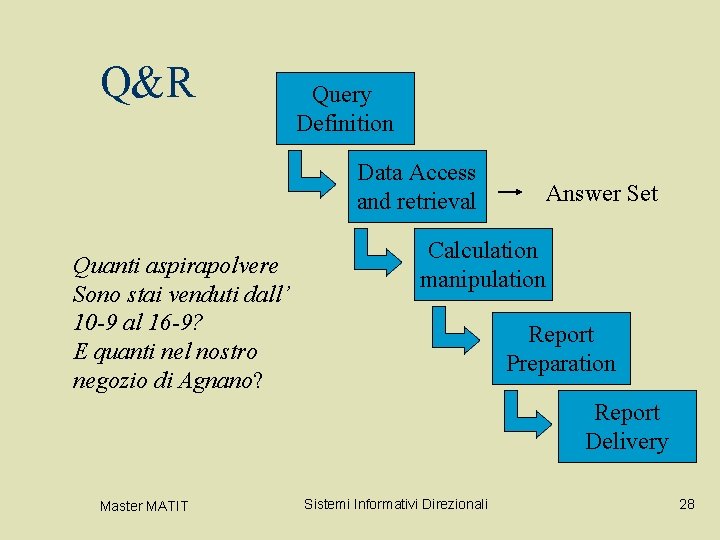 Q&R

Query Definition

Data Access and retrieval

Answer Set

Calculation manipulation

Report Preparation

Report Delivery

Quanti aspirapolvere Sono stai venduti dall' 10-9 al 16-9? E quanti nel nostro negozio di Agnano?

Master MATIT

Sistemi Informativi Direzionali

28